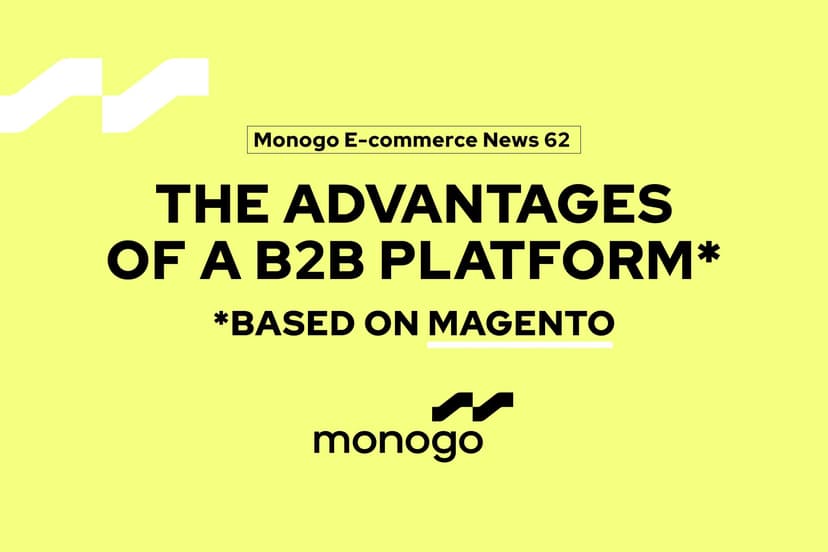 Monogo E-commerce News 62

THE ADVANTAGES OF A B2B PLATFORM*

*BASED ON MAGENTO

monogo